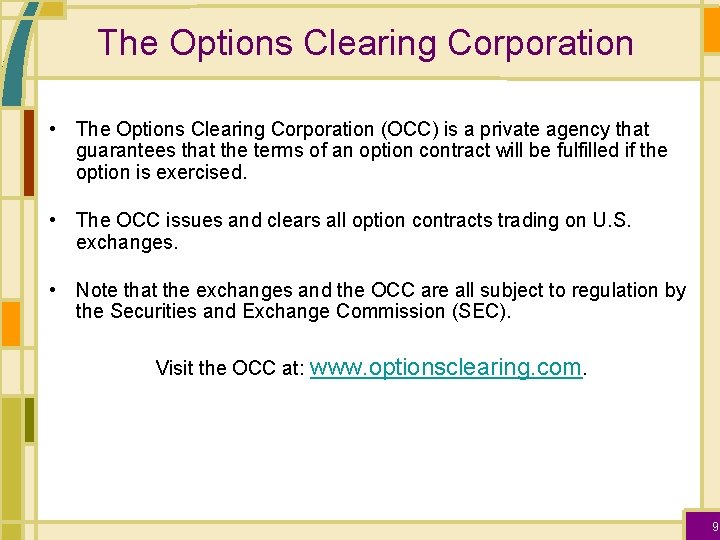 The Options Clearing Corporation

• The Options Clearing Corporation (OCC) is a private agency that guarantees that the terms of an option contract will be fulfilled if the option is exercised.

• The OCC issues and clears all option contracts trading on U.S. exchanges.

• Note that the exchanges and the OCC are all subject to regulation by the Securities and Exchange Commission (SEC).

Visit the OCC at: www.optionsclearing.com.

9